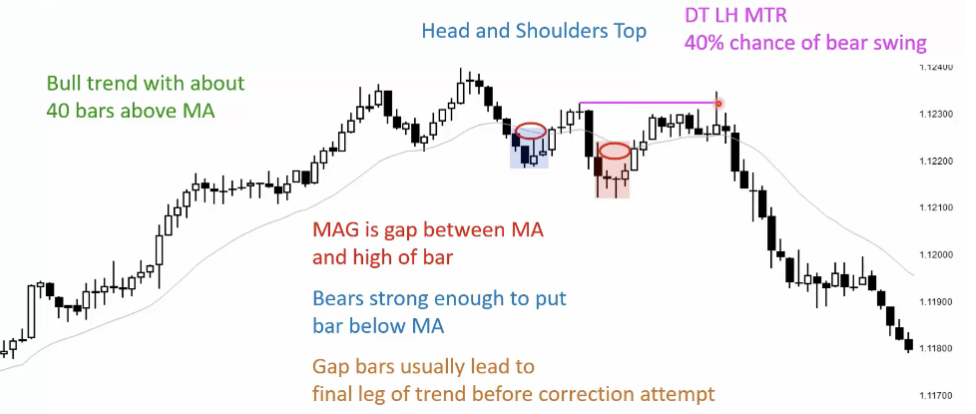 Bull trend with about 40 bars above MA

Head and Shoulders Top

DT LH MTR
40% chance of bear swing

MAG is gap between MA and high of bar

Bears strong enough to put bar below MA

Gap bars usually lead to final leg of trend before correction attempt

1.12400
1.12300
1.12200
1.12100
1.12000
1.11900
1.11800
1.11700